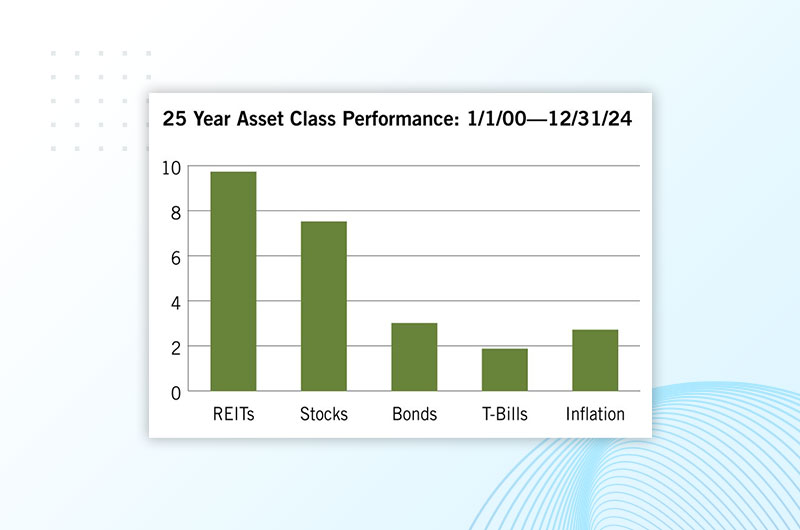 25 Year Asset Class Performance: 1/1/00—12/31/24

10
8
6
4
2
0

REITs Stocks Bonds T-Bills Inflation